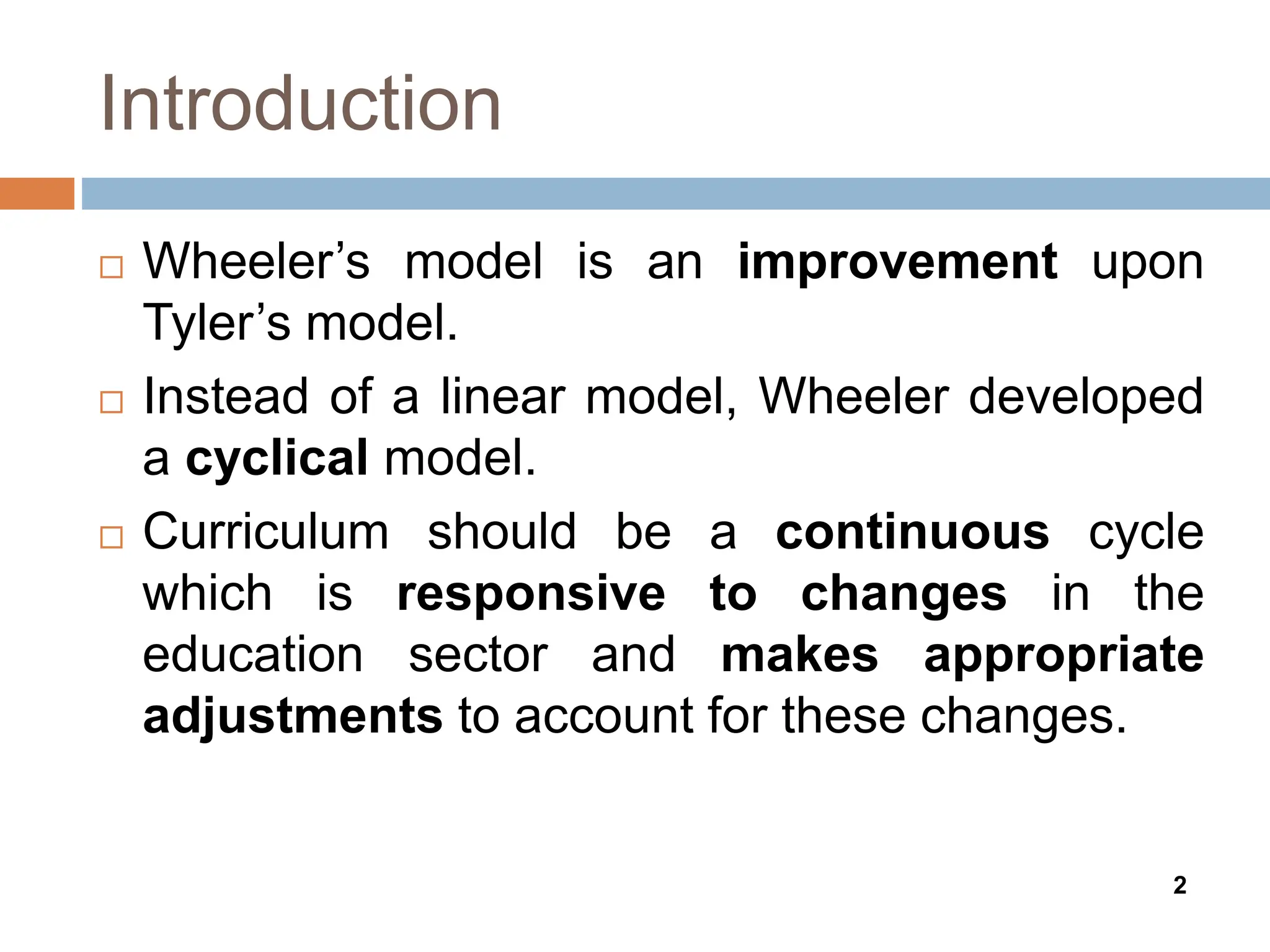 Introduction

□ Wheeler’s model is an improvement upon Tyler’s model.

□ Instead of a linear model, Wheeler developed a cyclical model.

□ Curriculum should be a continuous cycle which is responsive to changes in the education sector and makes appropriate adjustments to account for these changes.

2